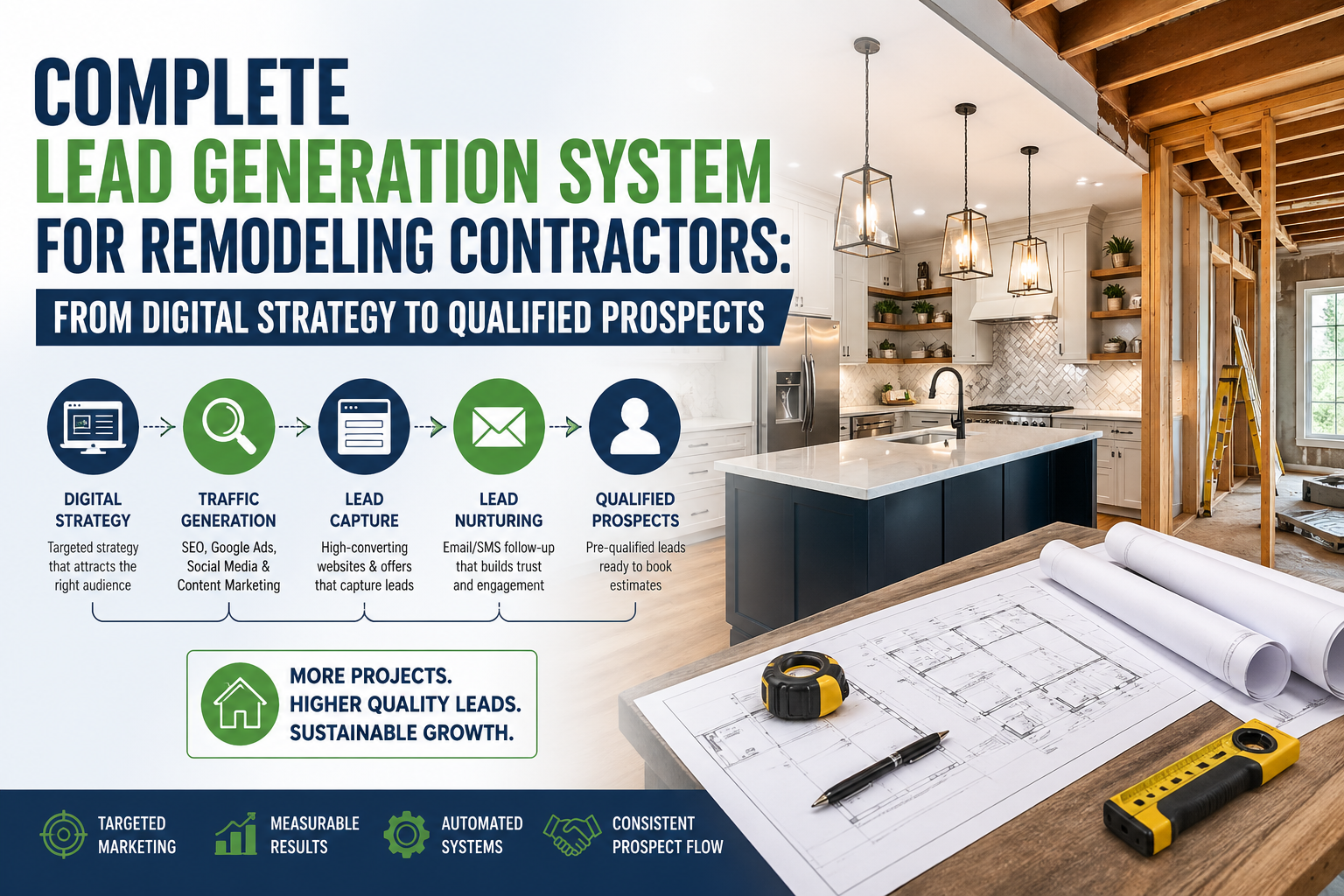 COMPLETE
LEAD GENERATION SYSTEM
FOR REMODELING CONTRACTORS:

FROM DIGITAL STRATEGY TO QUALIFIED PROSPECTS

DIGITAL STRATEGY
Targeted strategy that attracts the right audience

TRAFFIC GENERATION
SEO, Google Ads, Social Media & Content Marketing

LEAD CAPTURE
High-converting websites & offers that capture leads

LEAD NURTURING
Email/SMS follow-up that builds trust and engagement

QUALIFIED PROSPECTS
Pre-qualified leads ready to book estimates

MORE PROJECTS.
HIGHER QUALITY LEADS.
SUSTAINABLE GROWTH.

TARGETED MARKETING

MEASURABLE RESULTS

AUTOMATED SYSTEMS

CONSISTENT PROSPECT FLOW